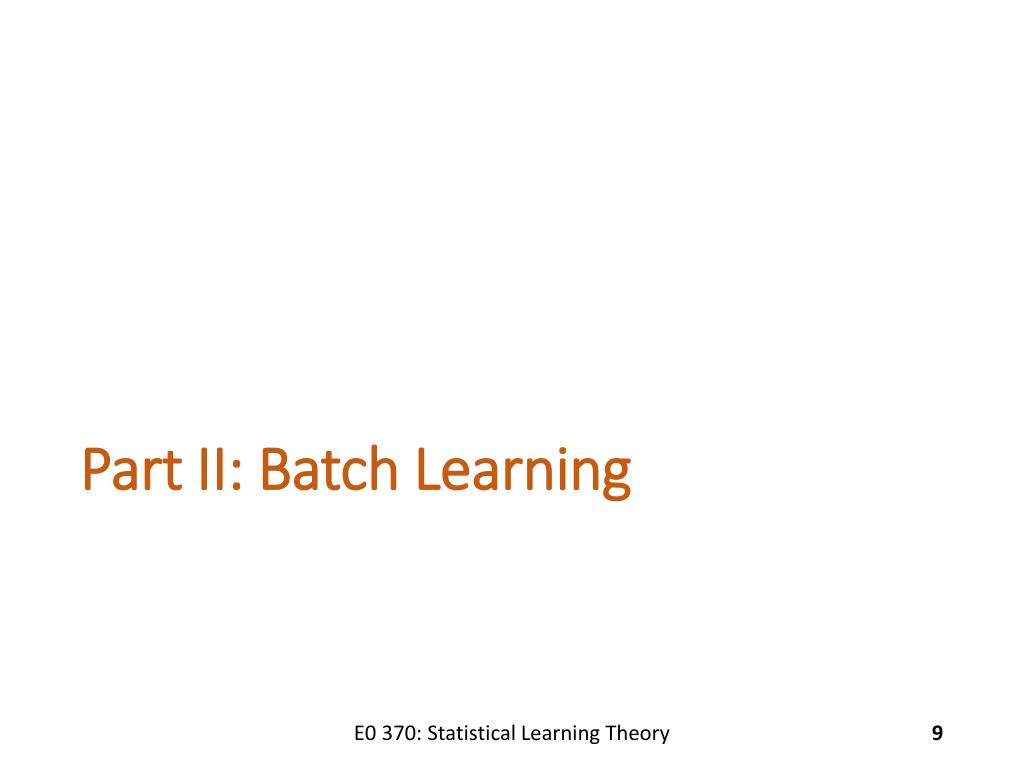 Part II: Batch Learning

E0 370: Statistical Learning Theory

9